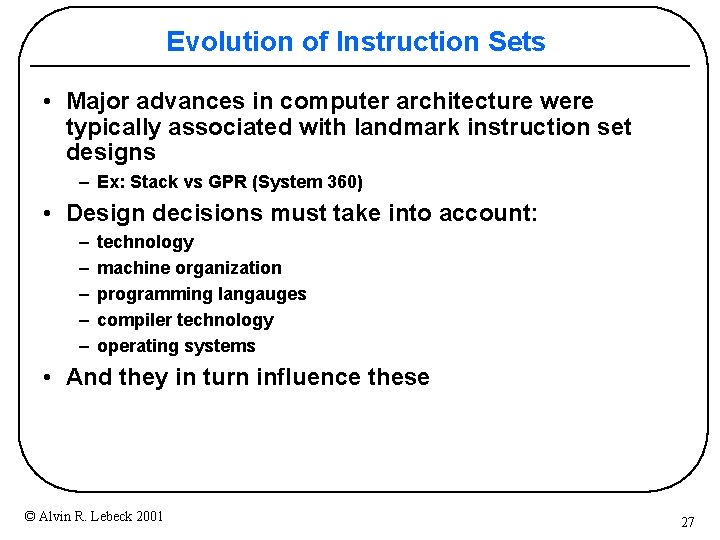 Evolution of Instruction Sets

• Major advances in computer architecture were typically associated with landmark instruction set designs
  – Ex: Stack vs GPR (System 360)
• Design decisions must take into account:
  – technology
  – machine organization
  – programming langauges
  – compiler technology
  – operating systems
• And they in turn influence these

© Alvin R. Lebeck 2001

27